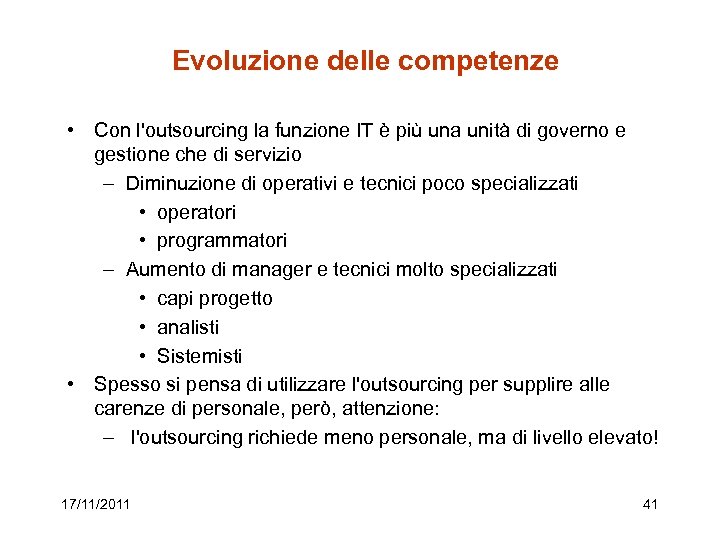 Evoluzione delle competenze

• Con l'outsourcing la funzione IT è più una unità di governo e gestione che di servizio
– Diminuzione di operativi e tecnici poco specializzati
• operatori
• programmatori
– Aumento di manager e tecnici molto specializzati
• capi progetto
• analisti
• Sistemisti
• Spesso si pensa di utilizzare l'outsourcing per supplire alle carenze di personale, però, attenzione:
– l'outsourcing richiede meno personale, ma di livello elevato!

17/11/2011

41